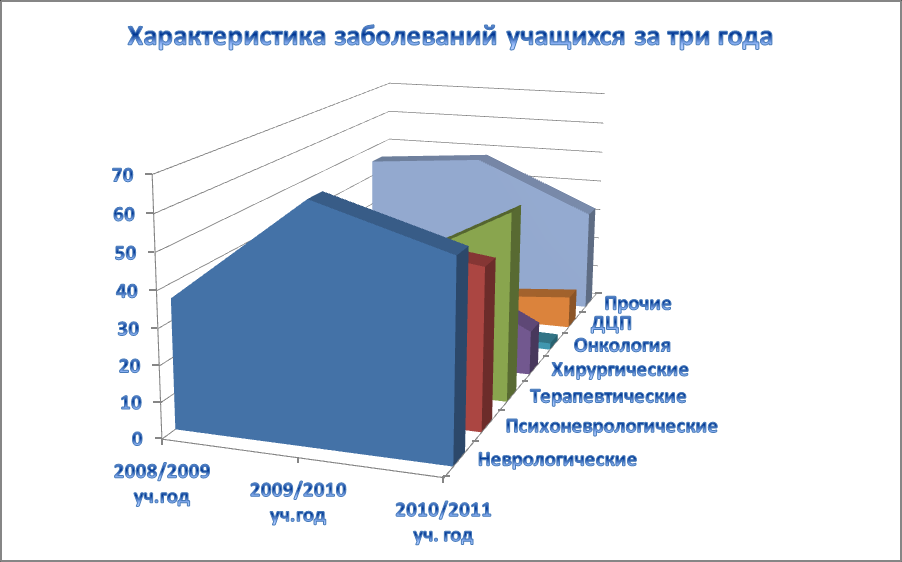 Характеристика заболеваний учащихся за три года

70
60
50
40
30
20
10
0

2008/2009 уч.год
2009/2010 уч.год
2010/2011 уч. год

Прочие
ДЦП
Онкология
Хирургические
Терапевтические
Психоневрологические
Неврологические